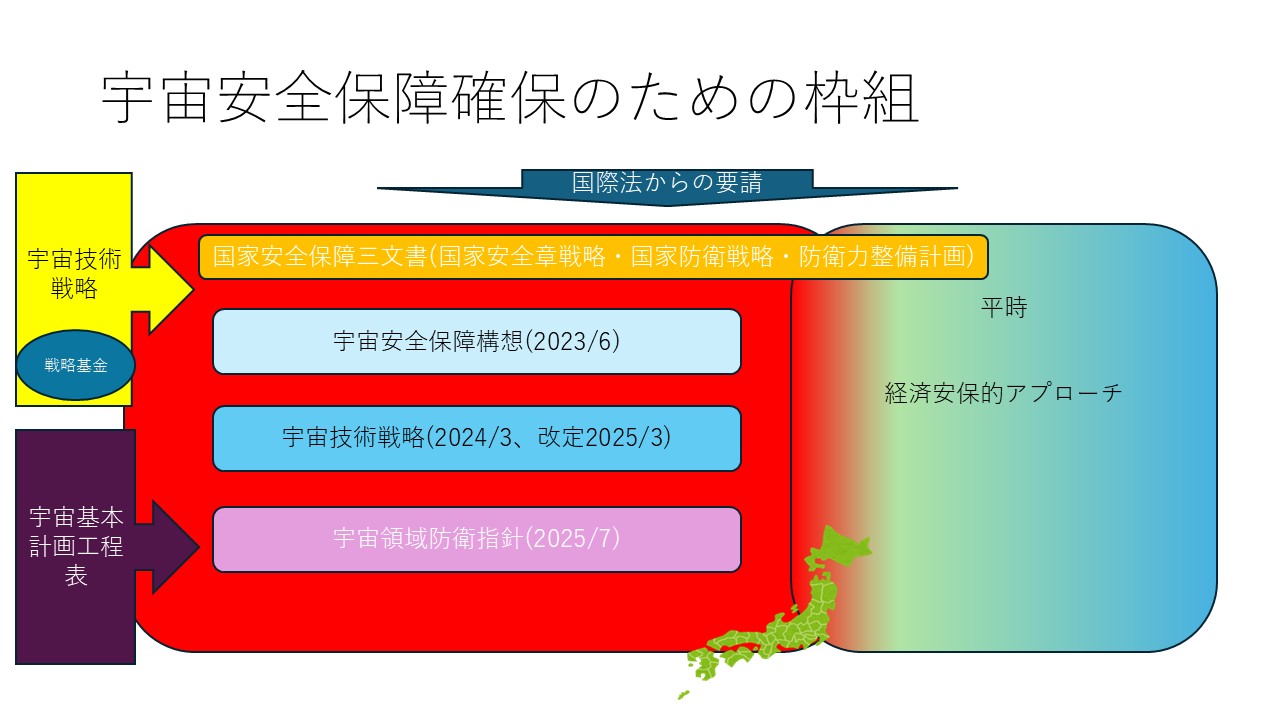 宇宙安全保障確保のための枠組

国際法からの要請

宇宙技術戦略

戦略基金

宇宙基本計画工程表

国家安全保障三文書(国家安全章戦略・国家防衛戦略・防衛力整備計画)

宇宙安全保障構想(2023/6)

宇宙技術戦略(2024/3、改定2025/3)

宇宙領域防衛指針(2025/7)

平時

経済安保的アプローチ